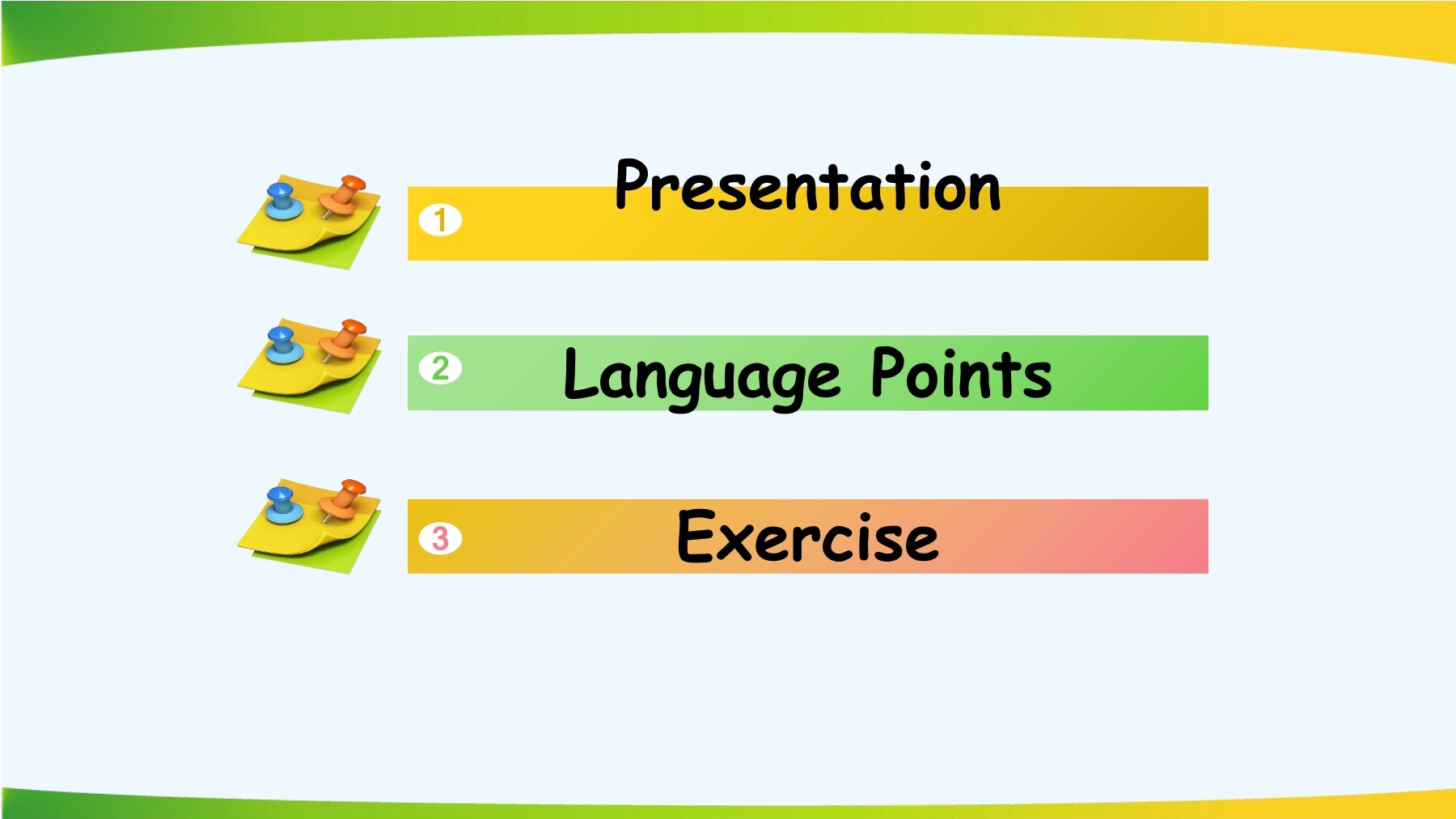 1 Presentation

2 Language Points

3 Exercise